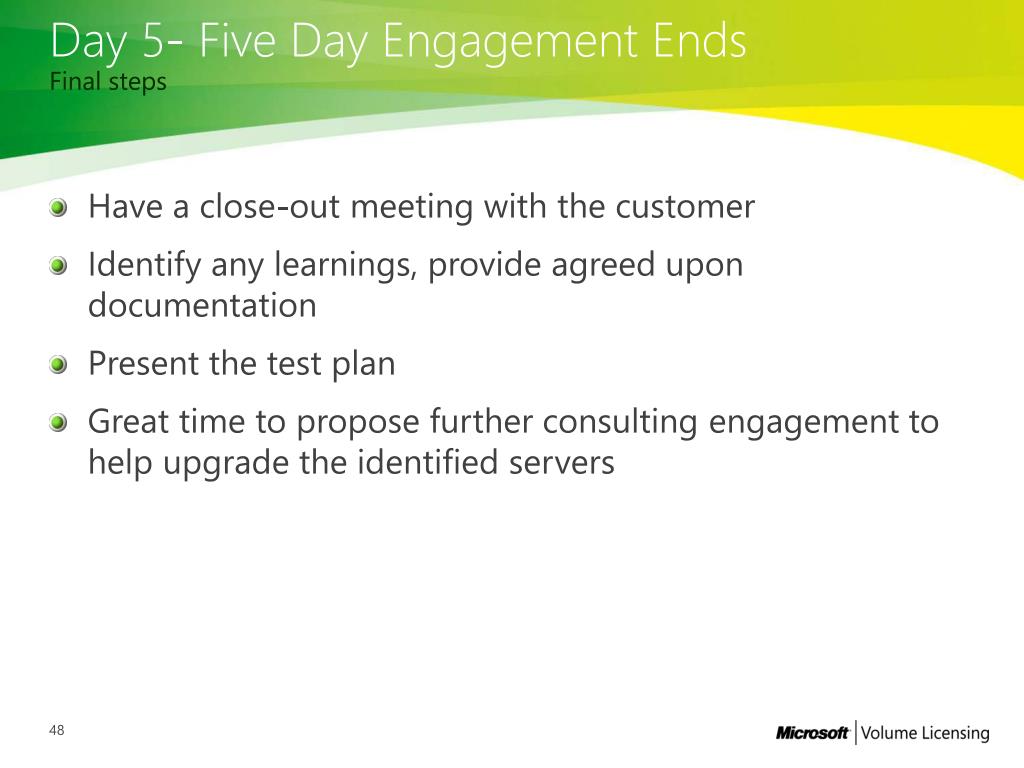 Day 5- Five Day Engagement Ends
Final steps

Have a close-out meeting with the customer

Identify any learnings, provide agreed upon documentation

Present the test plan

Great time to propose further consulting engagement to help upgrade the identified servers

48

Microsoft | Volume Licensing